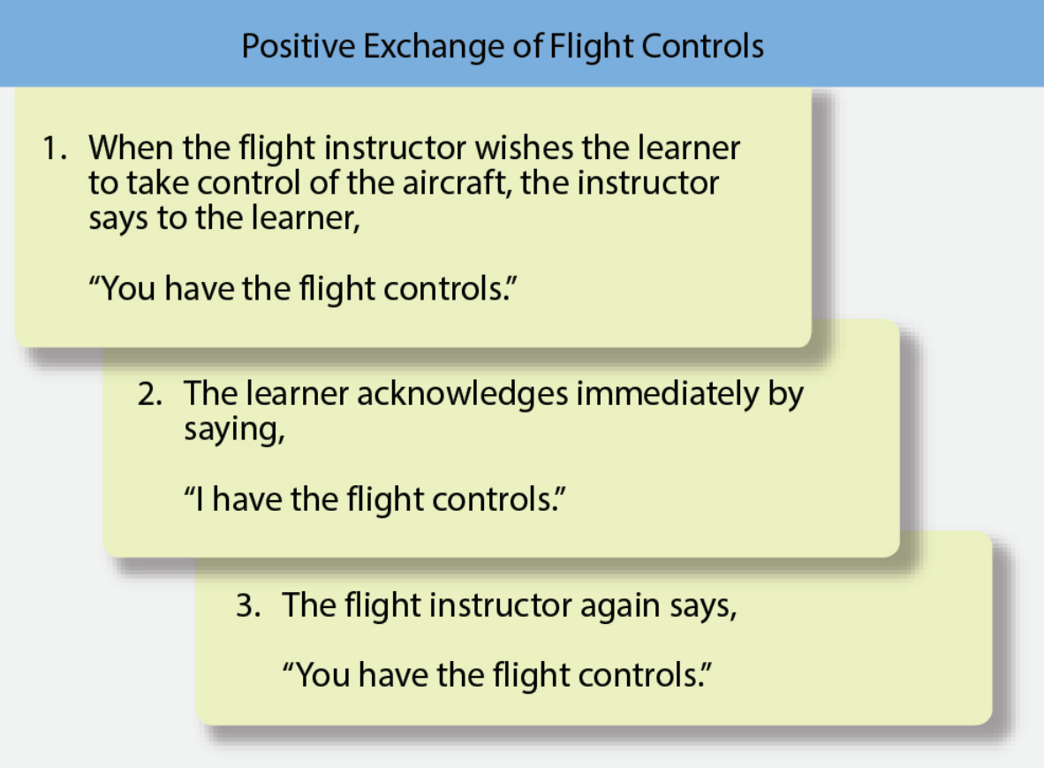 Positive Exchange of Flight Controls

1. When the flight instructor wishes the learner to take control of the aircraft, the instructor says to the learner,

“You have the flight controls.”

2. The learner acknowledges immediately by saying,

“I have the flight controls.”

3. The flight instructor again says,

“You have the flight controls.”